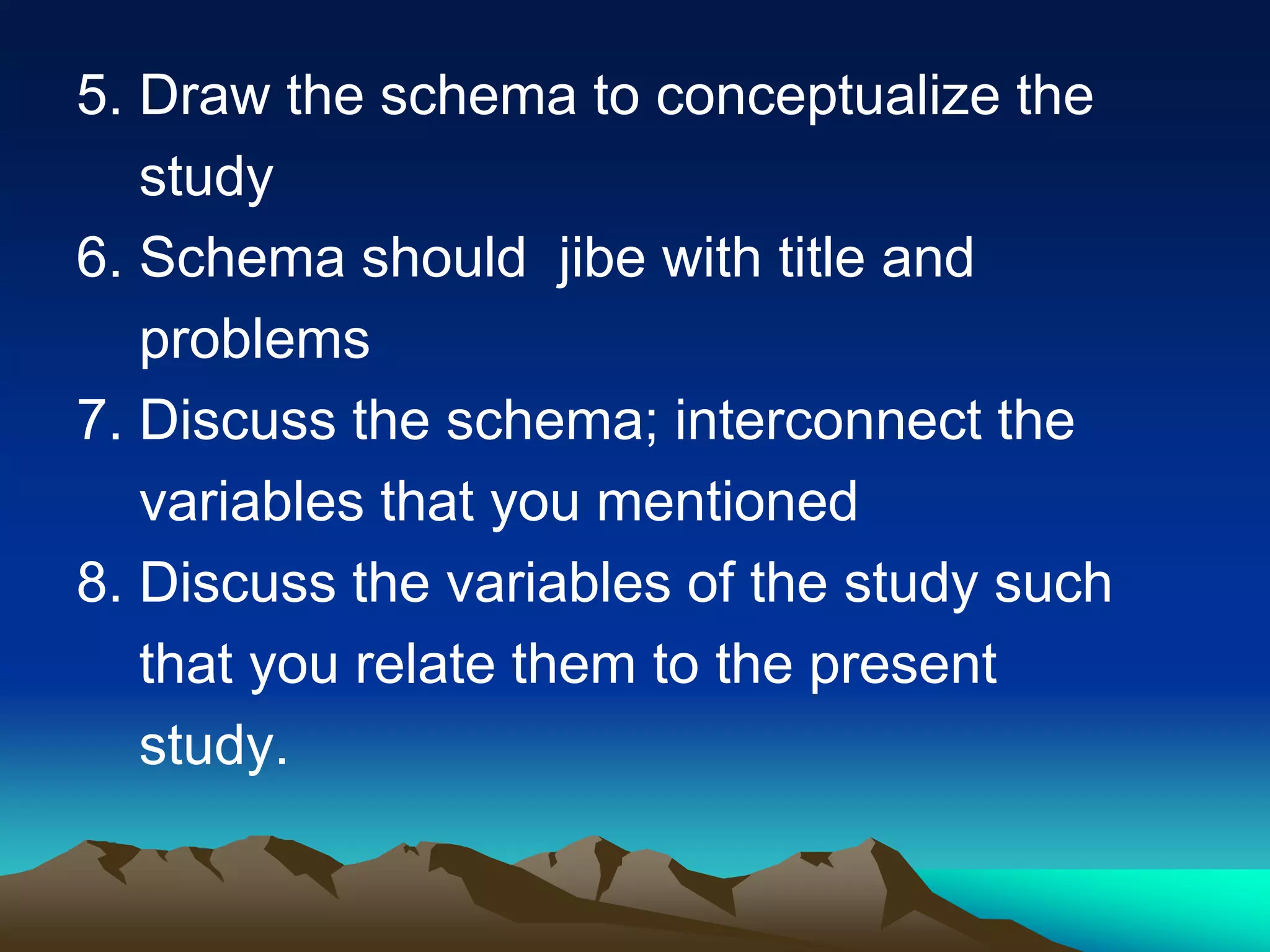 5. Draw the schema to conceptualize the study

6. Schema should  jibe with title and problems

7. Discuss the schema; interconnect the variables that you mentioned

8. Discuss the variables of the study such that you relate them to the present study.